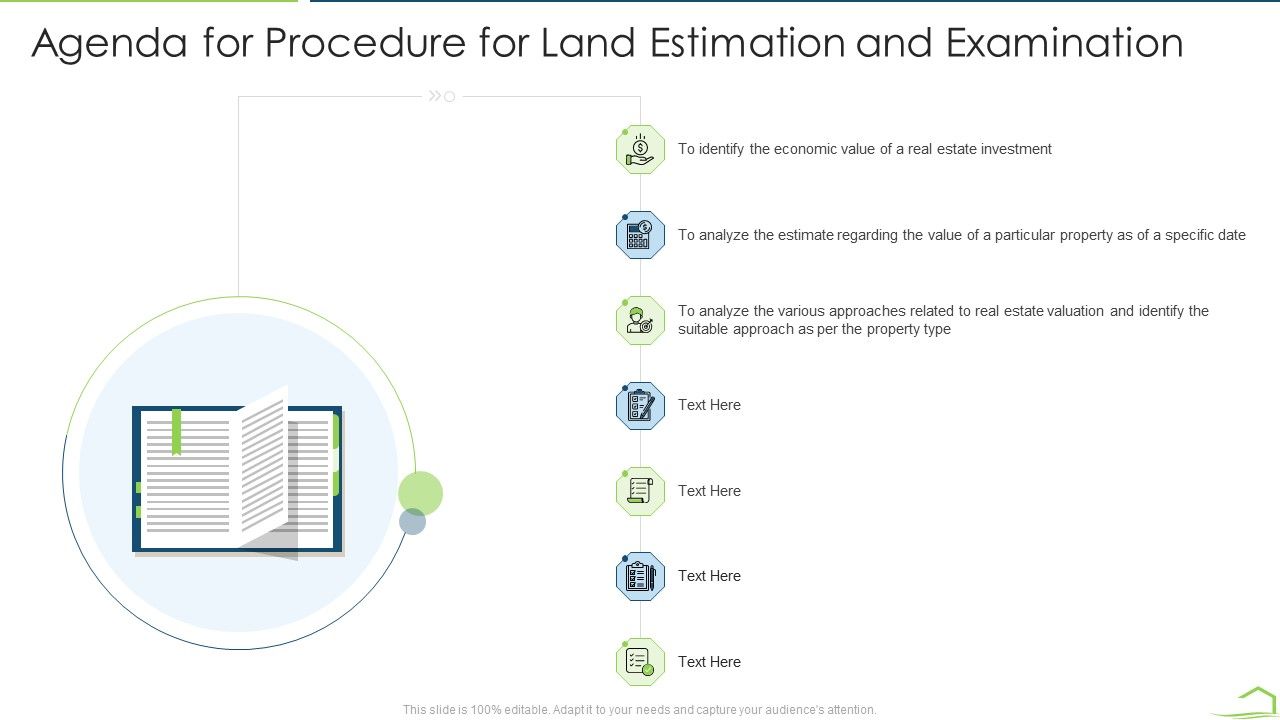 Agenda for Procedure for Land Estimation and Examination

To identify the economic value of a real estate investment

To analyze the estimate regarding the value of a particular property as of a specific date

To analyze the various approaches related to real estate valuation and identify the suitable approach as per the property type

Text Here

Text Here

Text Here

Text Here

This slide is 100% editable. Adapt it to your needs and capture your audience's attention.